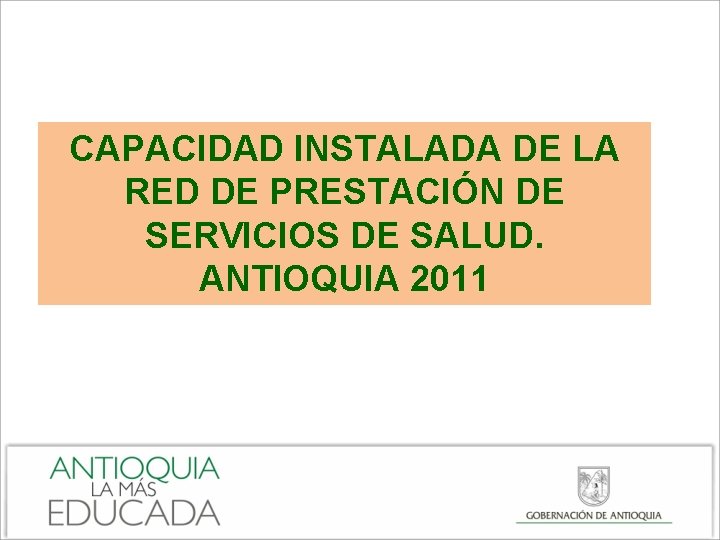 CAPACIDAD INSTALADA DE LA RED DE PRESTACIÓN DE SERVICIOS DE SALUD. ANTIOQUIA 2011

ANTIOQUIA
LA MÁS
EDUCADA

GOBERNACIÓN DE ANTIOQUIA